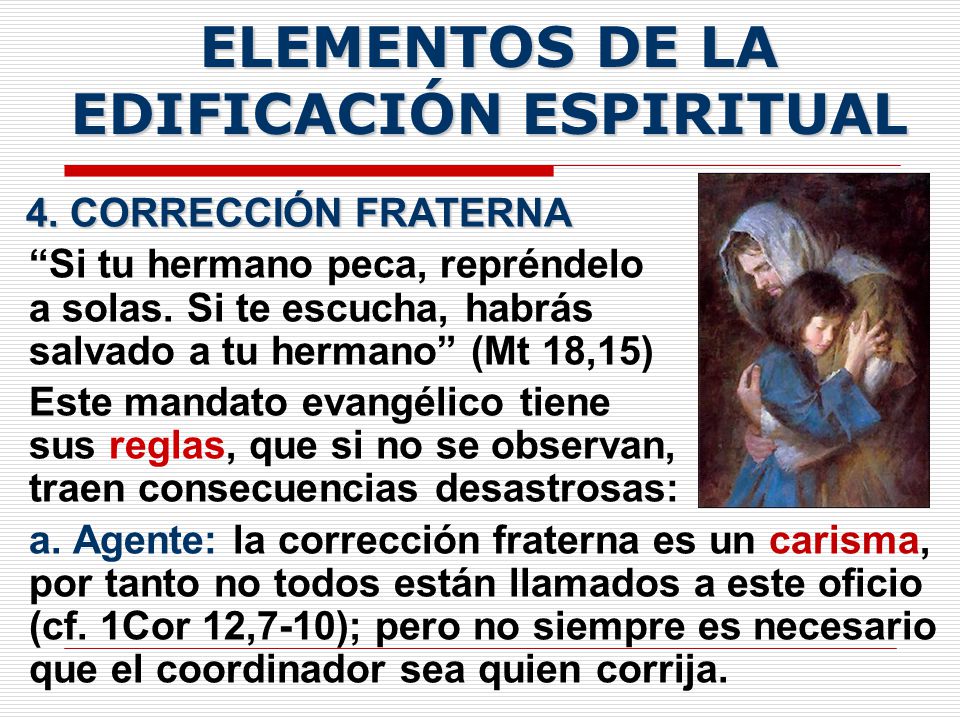 ELEMENTOS DE LA EDIFICACIÓN ESPIRITUAL

4. CORRECCIÓN FRATERNA

“Si tu hermano peca, repréndelo a solas. Si te escucha, habrás salvado a tu hermano” (Mt 18,15)

Este mandato evangélico tiene sus reglas, que si no se observan, traen consecuencias desastrosas:

a. Agente: la corrección fraterna es un carisma, por tanto no todos están llamados a este oficio (cf. 1Cor 12,7-10); pero no siempre es necesario que el coordinador sea quien corrija.